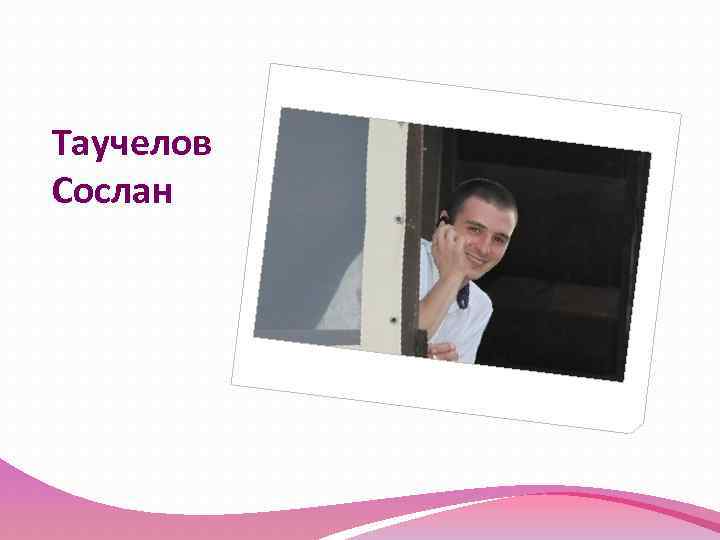 Таучелов Сослан